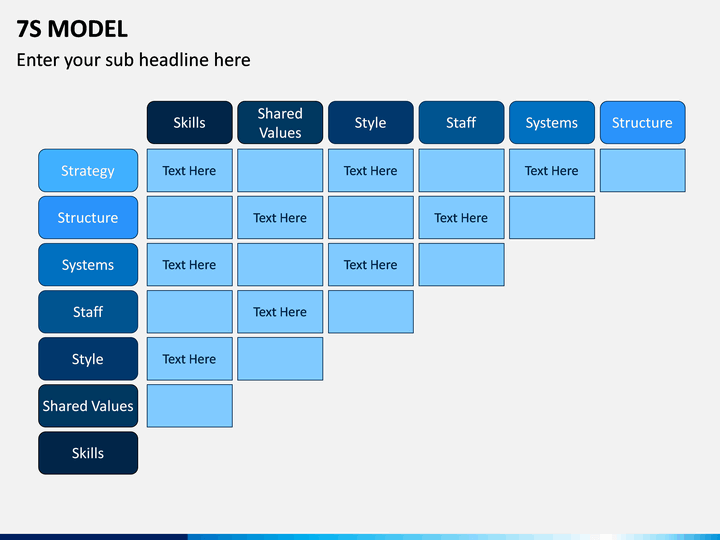 7S MODEL

Enter your sub headline here

| | Skills | Shared Values | Style | Staff | Systems | Structure |
|---|---|---|---|---|---|---|
| Strategy | Text Here | | Text Here | | Text Here | |
| Structure | | Text Here | | Text Here | | |
| Systems | Text Here | | Text Here | | | |
| Staff | | Text Here | | | | |
| Style | Text Here | | | | | |
| Shared Values | | | | | | |
| Skills | | | | | | |